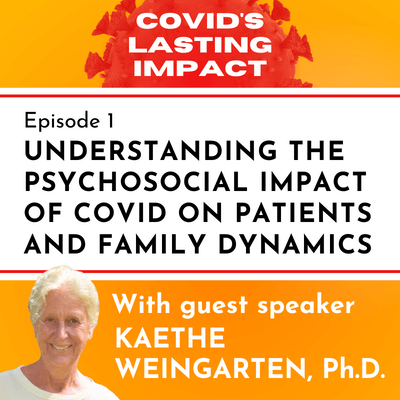 COVID'S LASTING IMPACT

Episode 1

UNDERSTANDING THE PSYCHOSOCIAL IMPACT OF COVID ON PATIENTS AND FAMILY DYNAMICS

With guest speaker KAETHE WEINGARTEN, Ph.D.